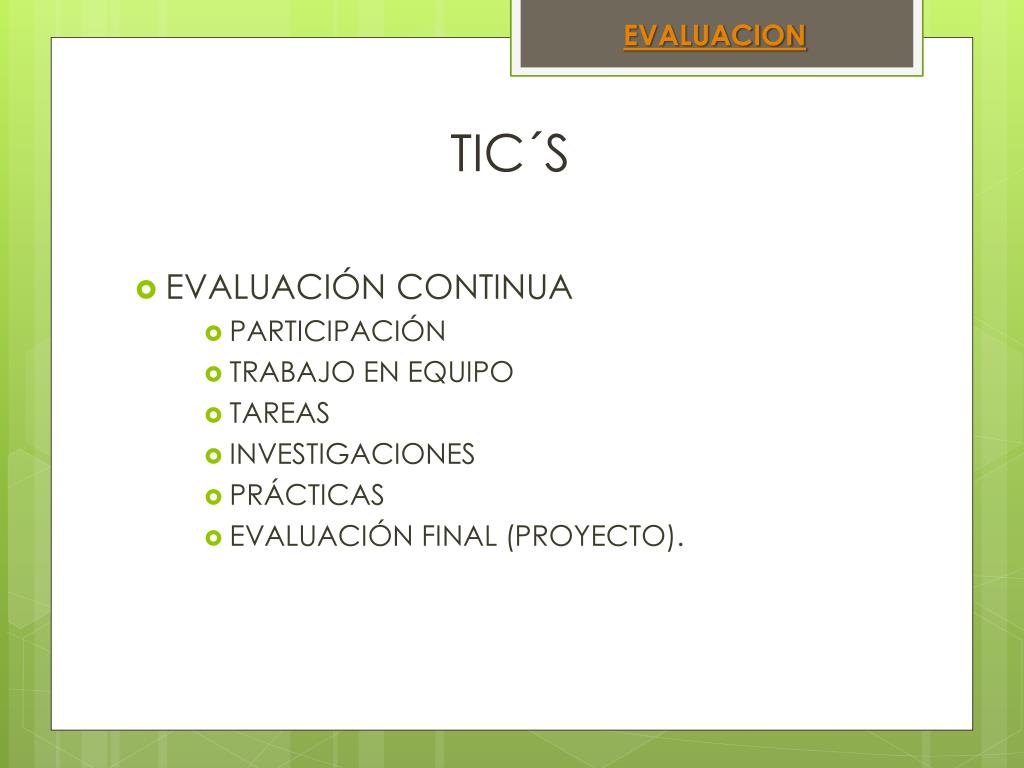 EVALUACION

TIC´S

EVALUACIÓN CONTINUA
PARTICIPACIÓN
TRABAJO EN EQUIPO
TAREAS
INVESTIGACIONES
PRÁCTICAS
EVALUACIÓN FINAL (PROYECTO).